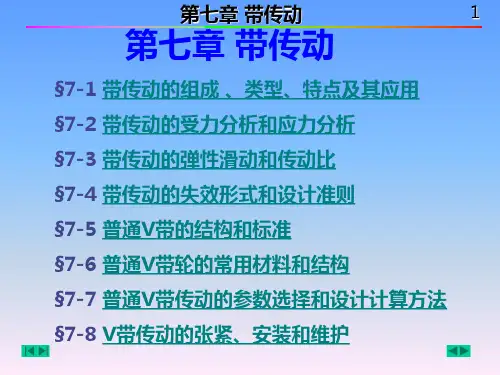 第七章 带传动 1

第七章 带传动

§7-1 带传动的组成 、类型、特点及其应用

§7-2 带传动的受力分析和应力分析

§7-3 带传动的弹性滑动和传动比

§7-4 带传动的失效形式和设计准则

§7-5 普通V带的结构和标准

§7-6 普通V带轮的常用材料和结构

§7-7 普通V带传动的参数选择和设计计算方法

§7-8 V带传动的张紧、安装和维护